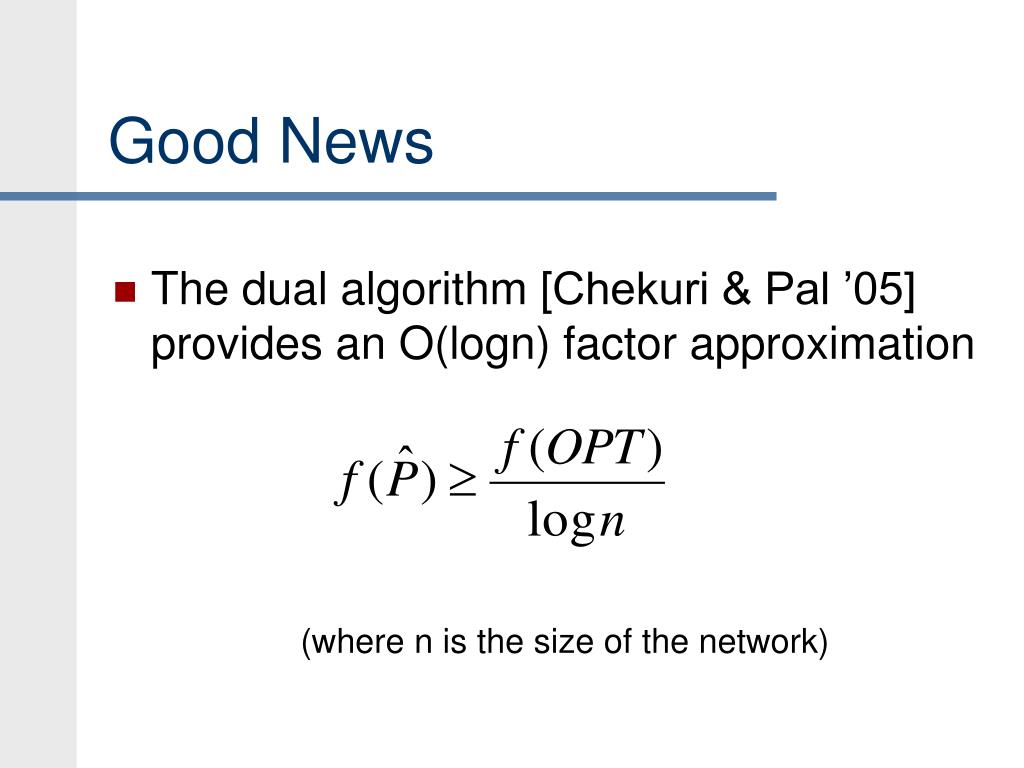 Good News

The dual algorithm [Chekuri & Pal ’05] provides an O(logn) factor approximation

$f(\hat{P}) \geq \frac{f(OPT)}{\log n}$

(where n is the size of the network)